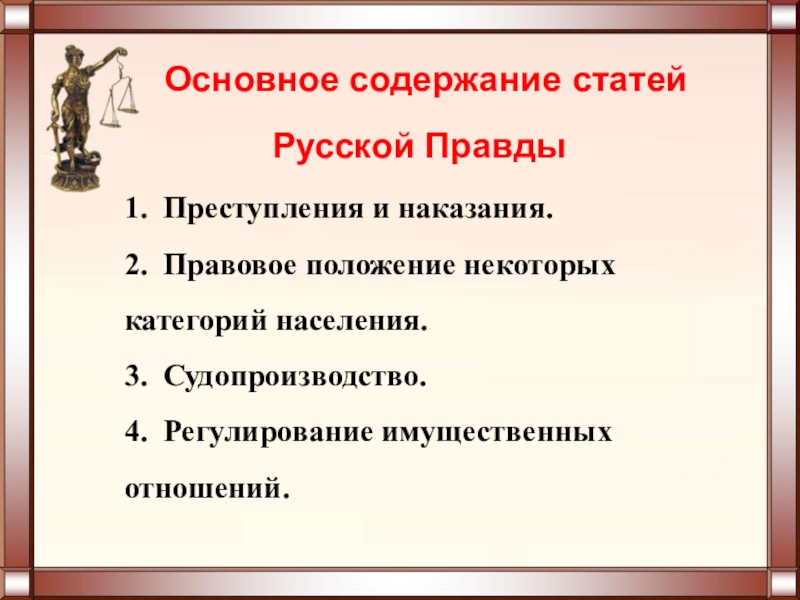 Основное содержание статей

Русской Правды

1. Преступления и наказания.

2. Правовое положение некоторых категорий населения.

3. Судопроизводство.

4. Регулирование имущественных отношений.